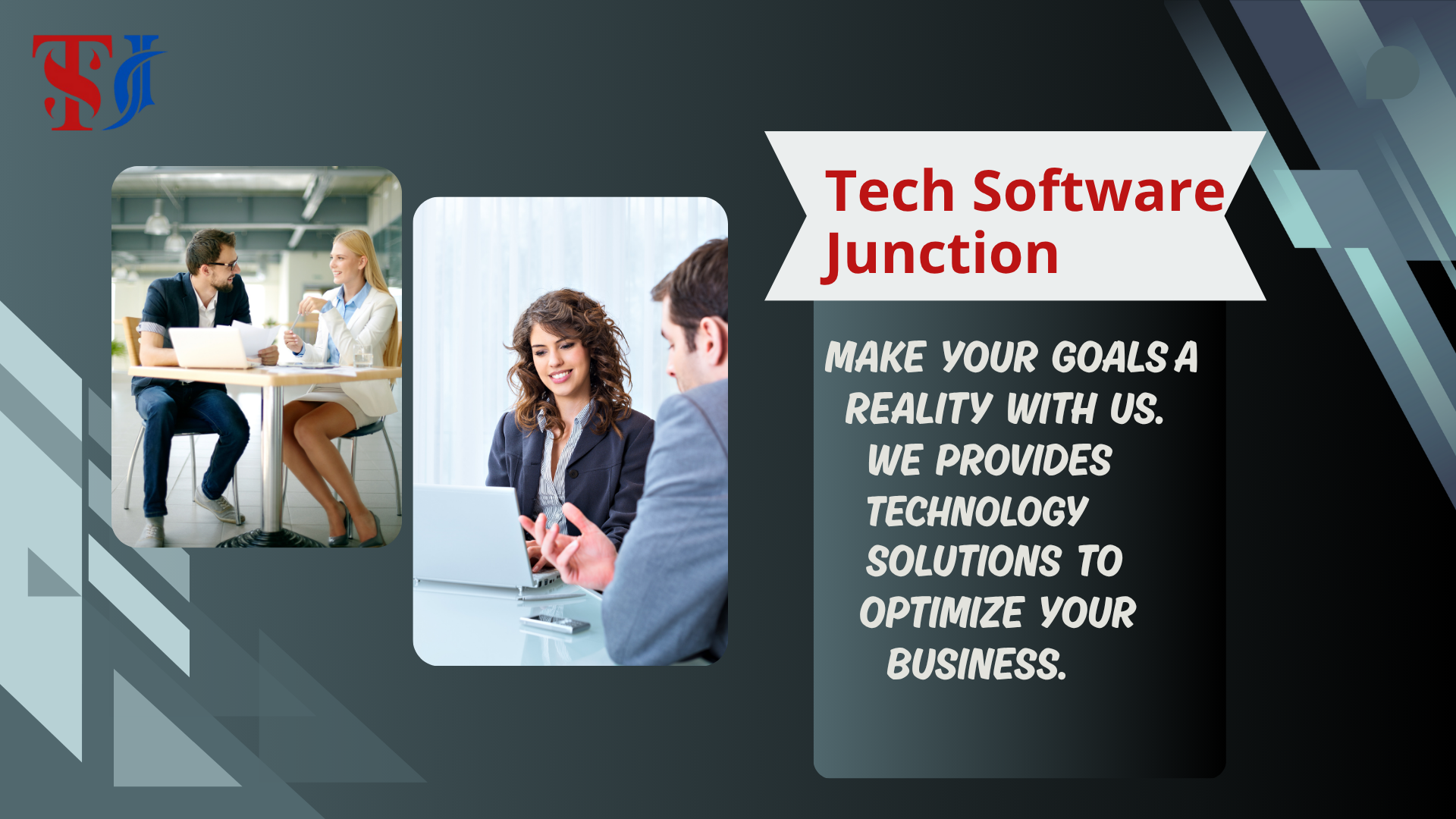 TSJ

Tech Software Junction

MAKE YOUR GOALS A REALITY WITH US. WE PROVIDES TECHNOLOGY SOLUTIONS TO OPTIMIZE YOUR BUSINESS.